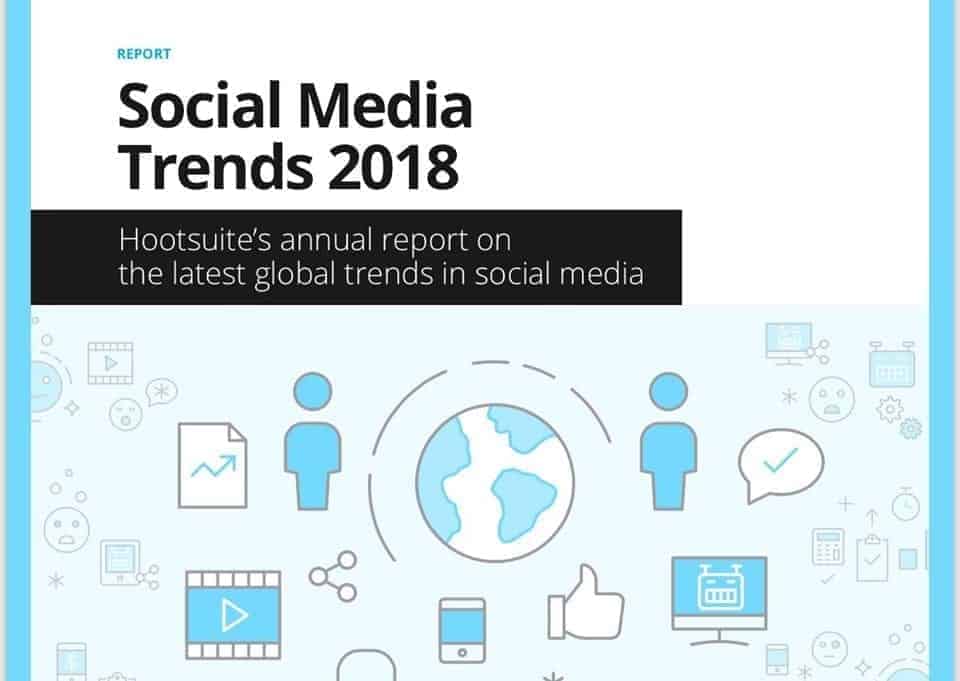 REPORT

Social Media Trends 2018

Hootsuite's annual report on the latest global trends in social media